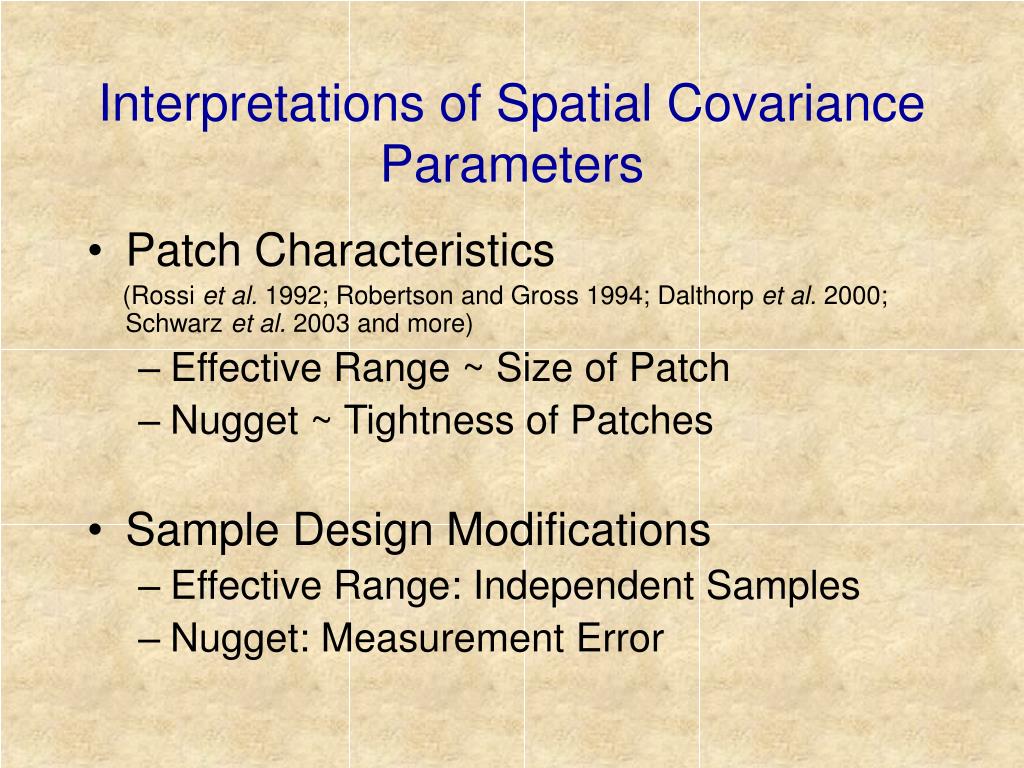 Interpretations of Spatial Covariance Parameters

• Patch Characteristics
(Rossi et al. 1992; Robertson and Gross 1994; Dalthorp et al. 2000; Schwarz et al. 2003 and more)
– Effective Range ~ Size of Patch
– Nugget ~ Tightness of Patches

• Sample Design Modifications
– Effective Range: Independent Samples
– Nugget: Measurement Error